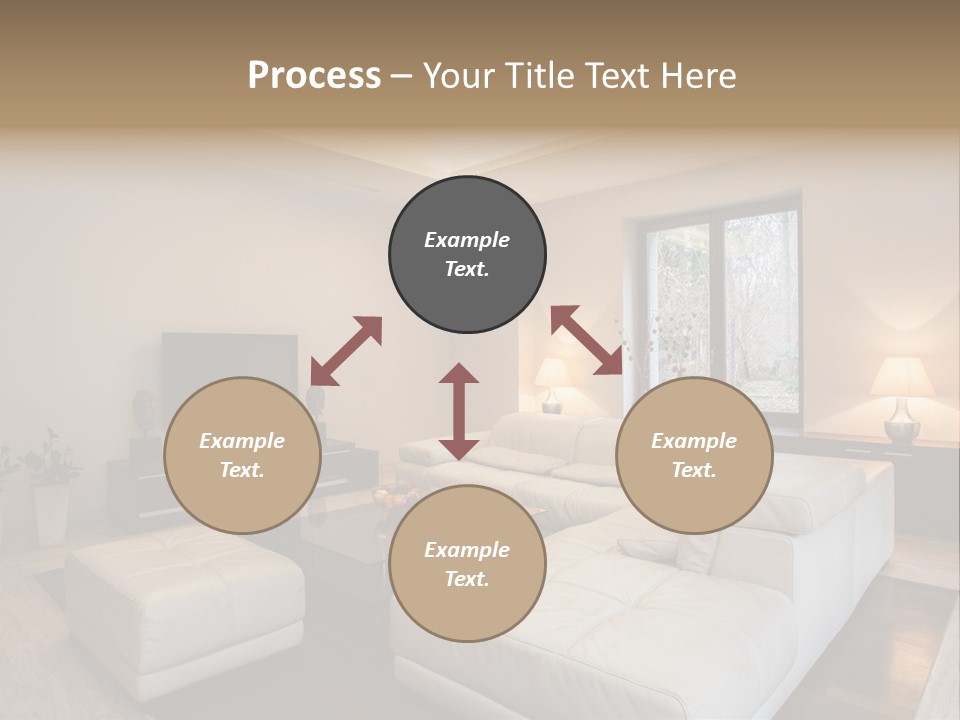 Process – Your Title Text Here

Example Text.

Example Text.

Example Text.

Example Text.